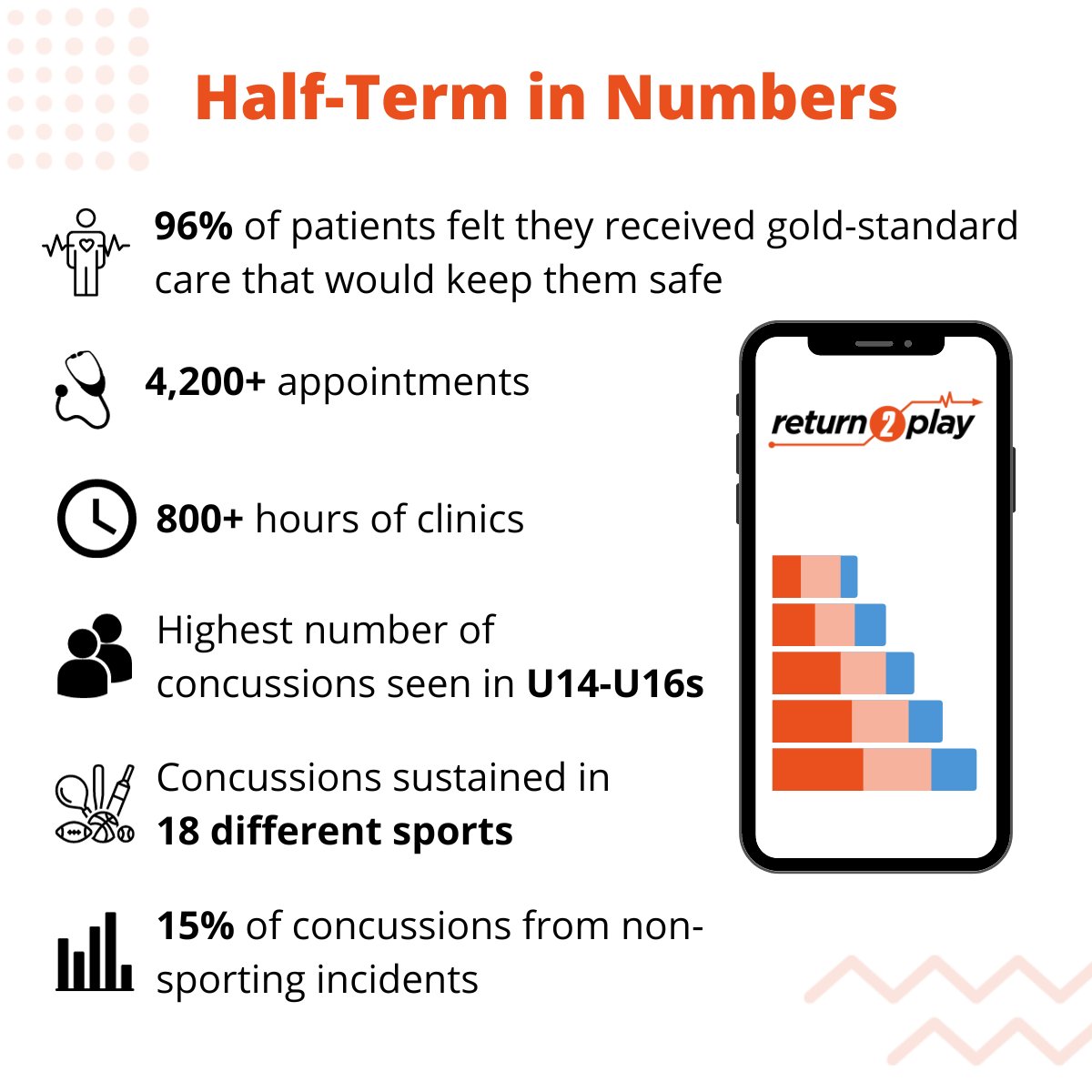 Half-Term in Numbers

96% of patients felt they received gold-standard care that would keep them safe

4,200+ appointments

800+ hours of clinics

Highest number of concussions seen in U14-U16s

Concussions sustained in 18 different sports

15% of concussions from non-sporting incidents

return2play